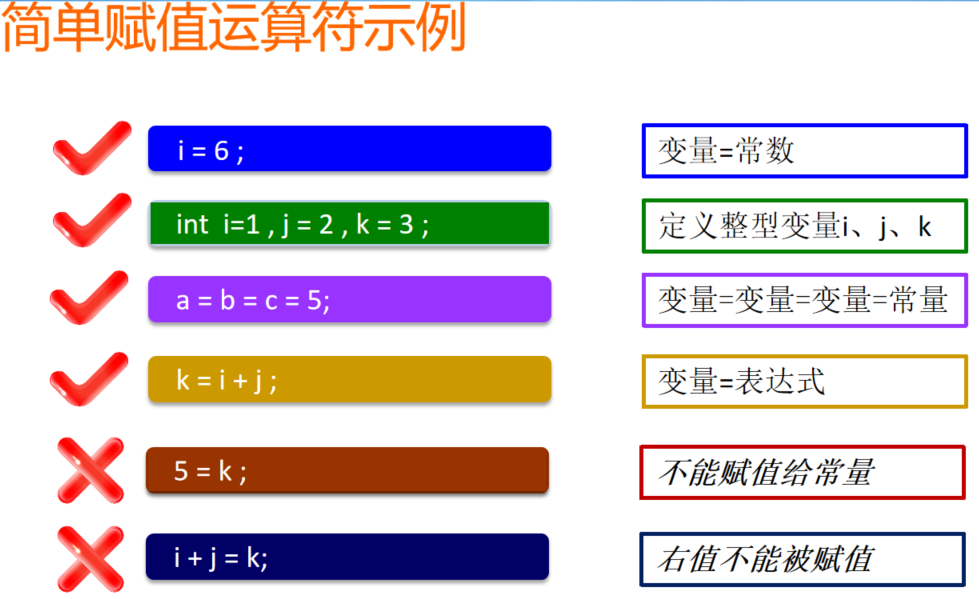 简单赋值运算符示例

i = 6 ;

变量=常数

int i=1 , j = 2 , k = 3 ;

定义整型变量i、j、k

a = b = c = 5;

变量=变量=变量=常量

k = i + j ;

变量=表达式

5 = k ;

不能赋值给常量

i + j = k;

右值不能被赋值